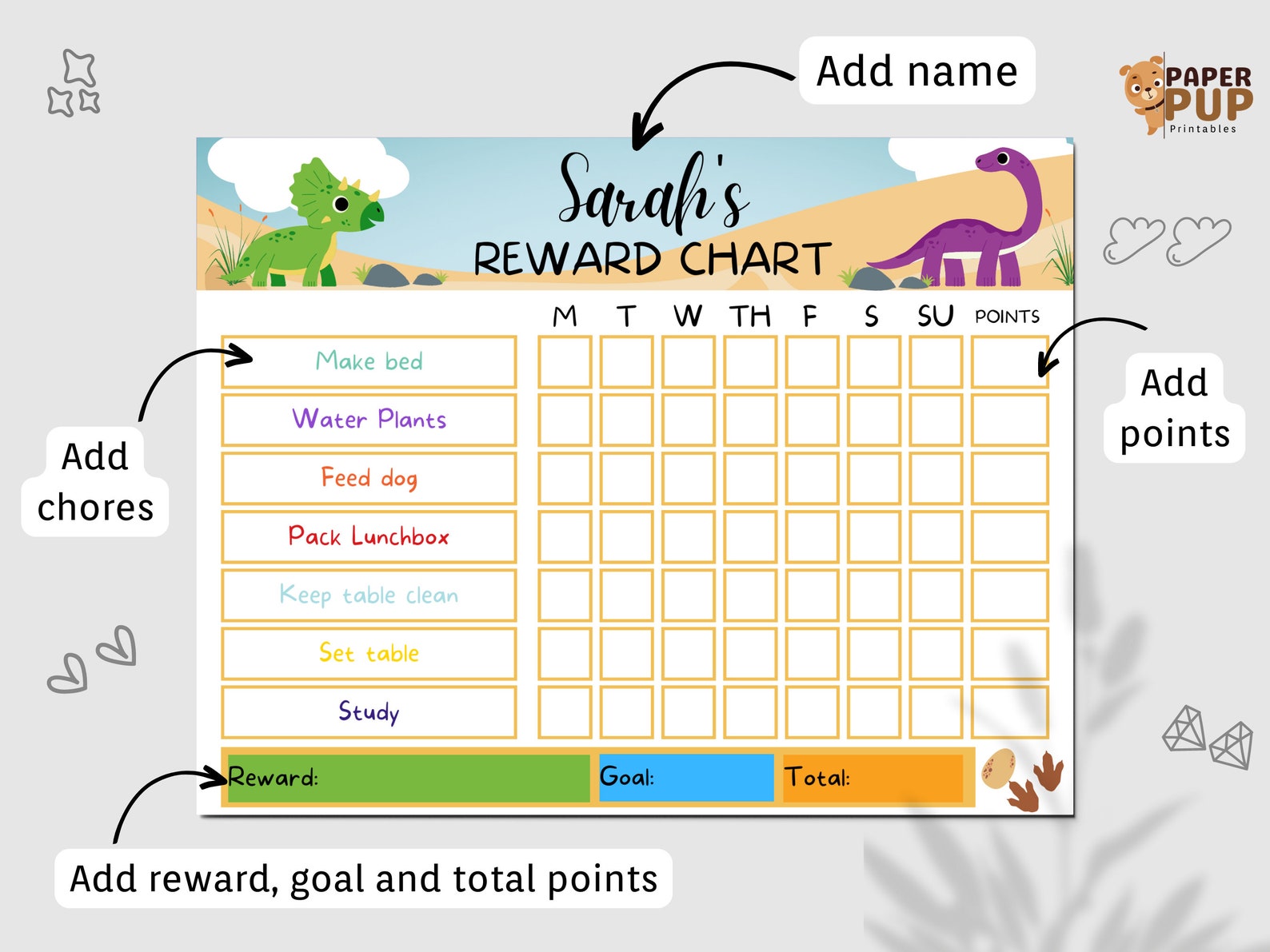 Add name

PAPER PUP Printables

Sarah's
REWARD CHART

| | M | T | W | TH | F | S | SU | POINTS |
|---|---|---|---|---|---|---|---|---|
| Make bed | | | | | | | | |
| Water Plants | | | | | | | | |
| Feed dog | | | | | | | | |
| Pack Lunchbox | | | | | | | | |
| Keep table clean | | | | | | | | |
| Set table | | | | | | | | |
| Study | | | | | | | | |

Reward: Goal: Total:

Add chores

Add points

Add reward, goal and total points